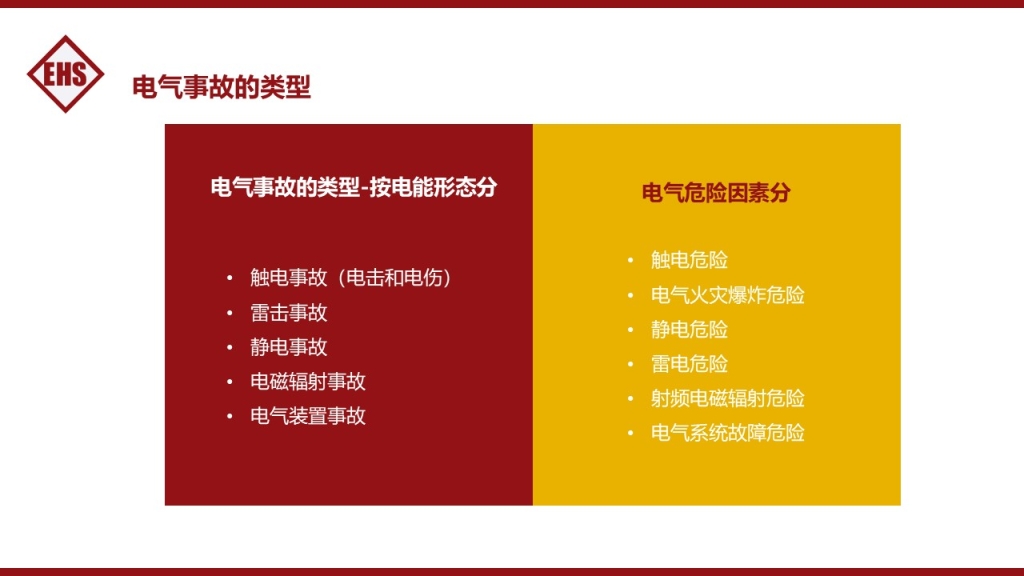 EHS

电气事故的类型

电气事故的类型-按电能形态分

• 触电事故（电击和电伤）
• 雷击事故
• 静电事故
• 电磁辐射事故
• 电气装置事故

电气危险因素分

• 触电危险
• 电气火灾爆炸危险
• 静电危险
• 雷电危险
• 射频电磁辐射危险
• 电气系统故障危险